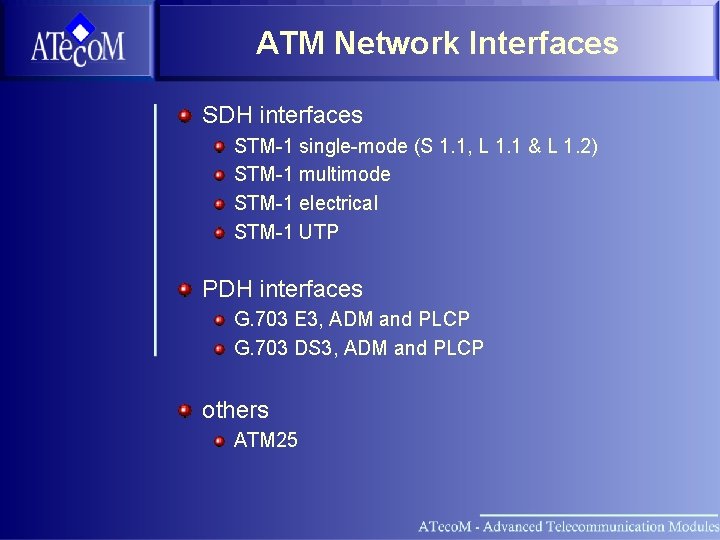 ATecoM

ATM Network Interfaces

SDH interfaces

STM-1 single-mode (S 1.1, L 1.1 & L 1.2)

STM-1 multimode

STM-1 electrical

STM-1 UTP

PDH interfaces

G.703 E3, ADM and PLCP

G.703 DS3, ADM and PLCP

others

ATM25

ATecoM - Advanced Telecommunication Modules